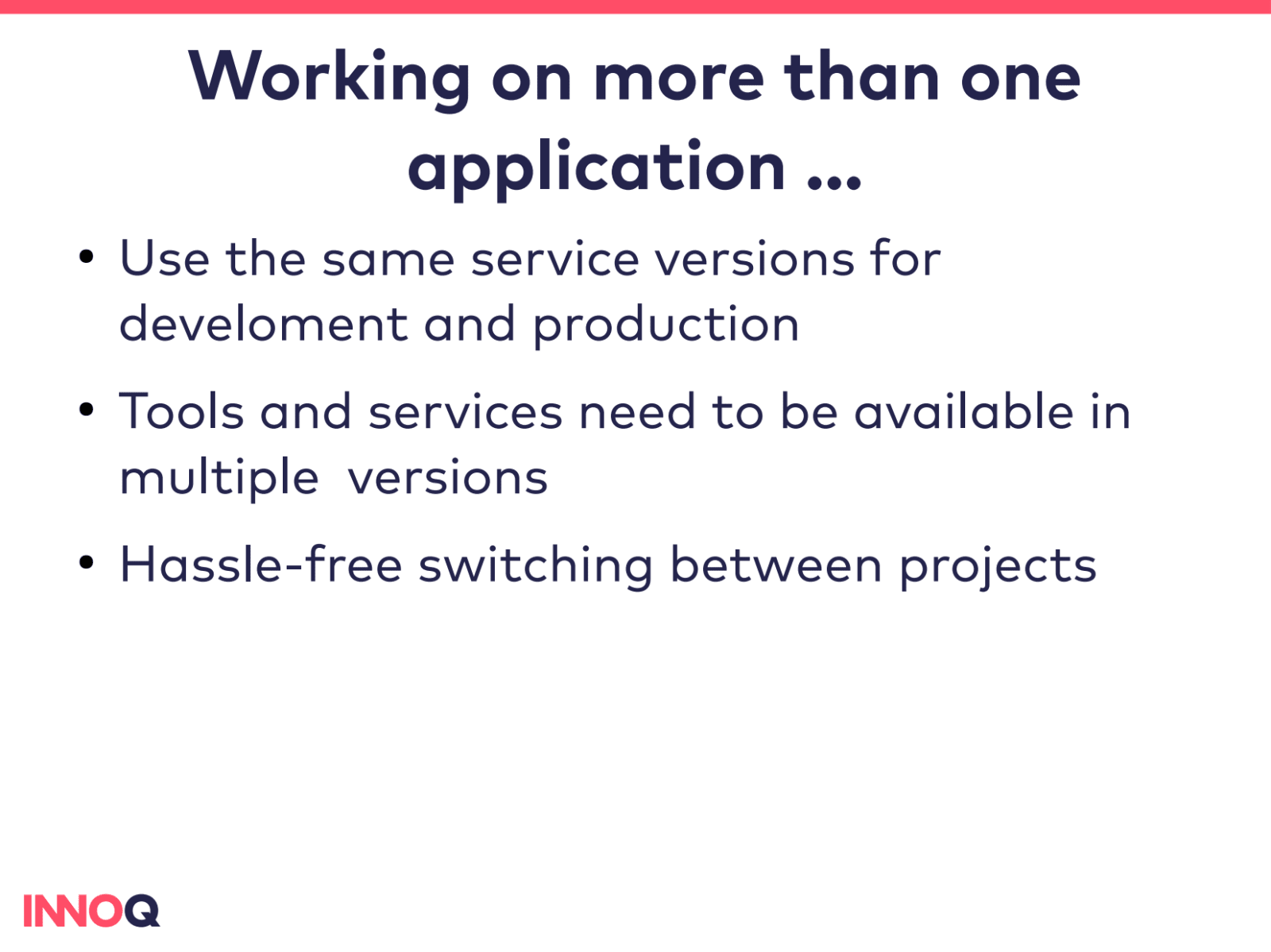 Working on more than one application ...

• Use the same service versions for develoment and production

• Tools and services need to be available in multiple  versions

• Hassle-free switching between projects

INNOQ